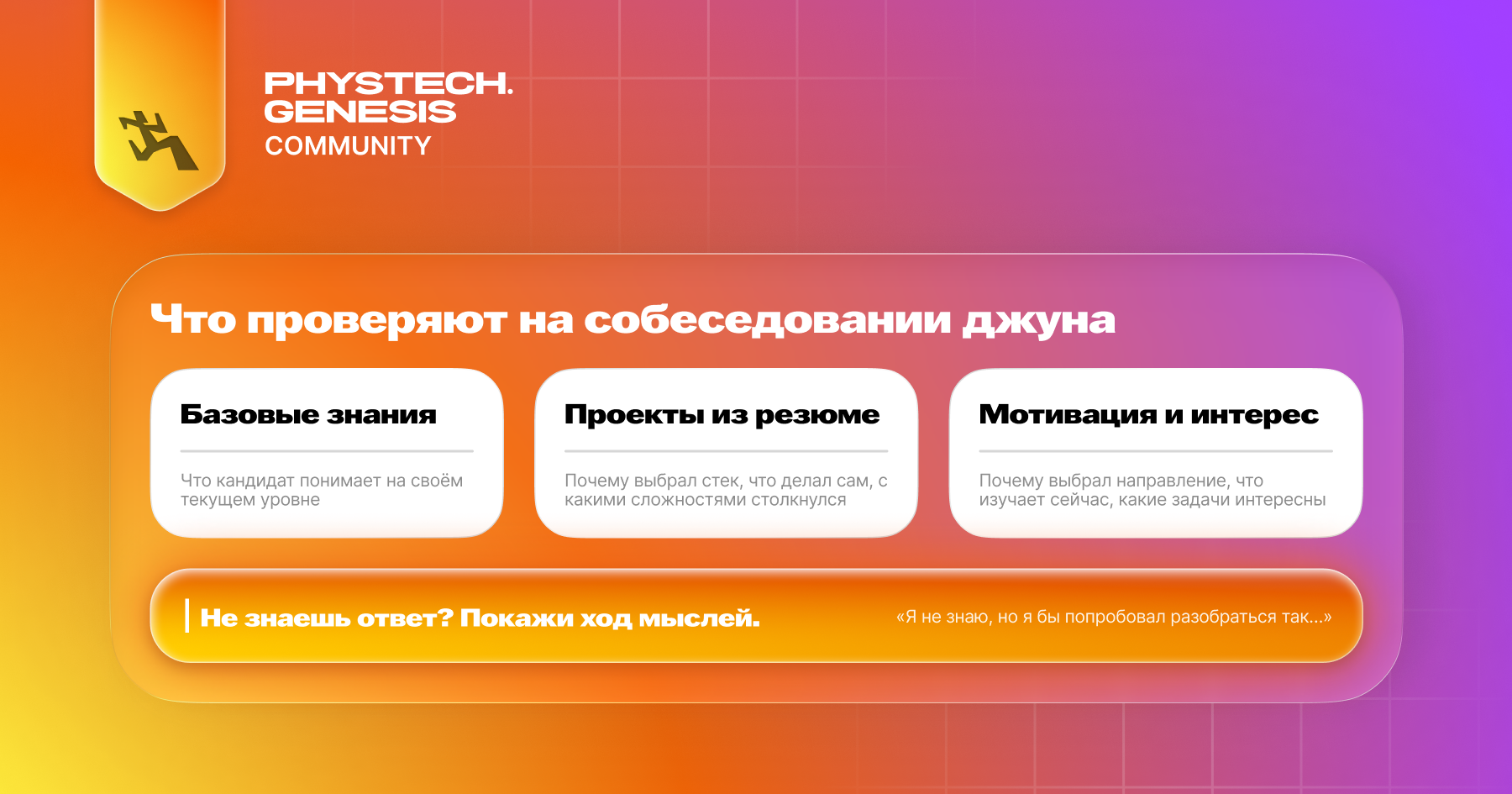 PHYSTECH.
GENESIS
COMMUNITY

Что проверяют на собеседовании джуна

Базовые знания

Что кандидат понимает на своём текущем уровне

Проекты из резюме

Почему выбрал стек, что делал сам, с какими сложностями столкнулся

Мотивация и интерес

Почему выбрал направление, что изучает сейчас, какие задачи интересны

Не знаешь ответ? Покажи ход мыслей.

«Я не знаю, но я бы попробовал разобраться так...»